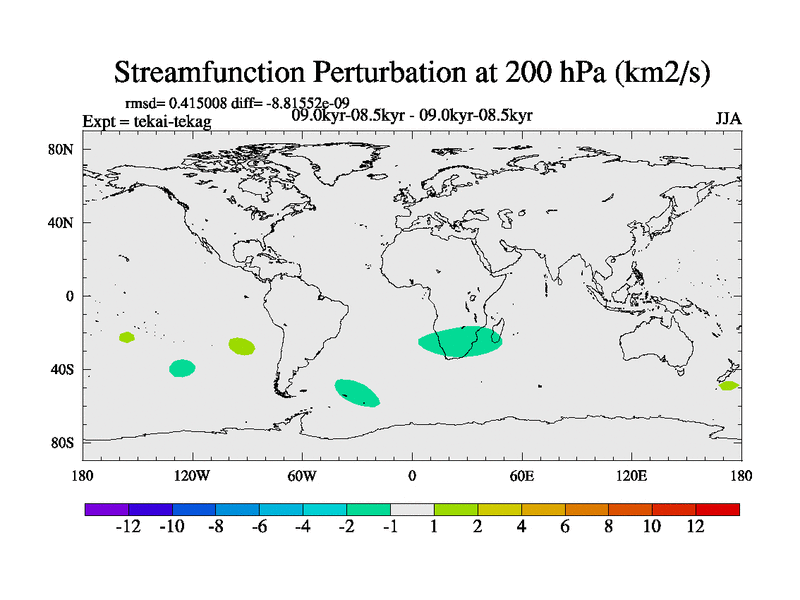 Streamfunction Perturbation at 200 hPa (km2/s)

rmsd= 0.415008 diff= -8.81552e-09
Expt = tekai-tekag
09.0kyr-08.5kyr - 09.0kyr-08.5kyr
JJA

80N
40N
0
40S
80S

180
120W
60W
0
60E
120E
180

-12 -10 -8 -6 -4 -2 -1 1 2 4 6 8 10 12